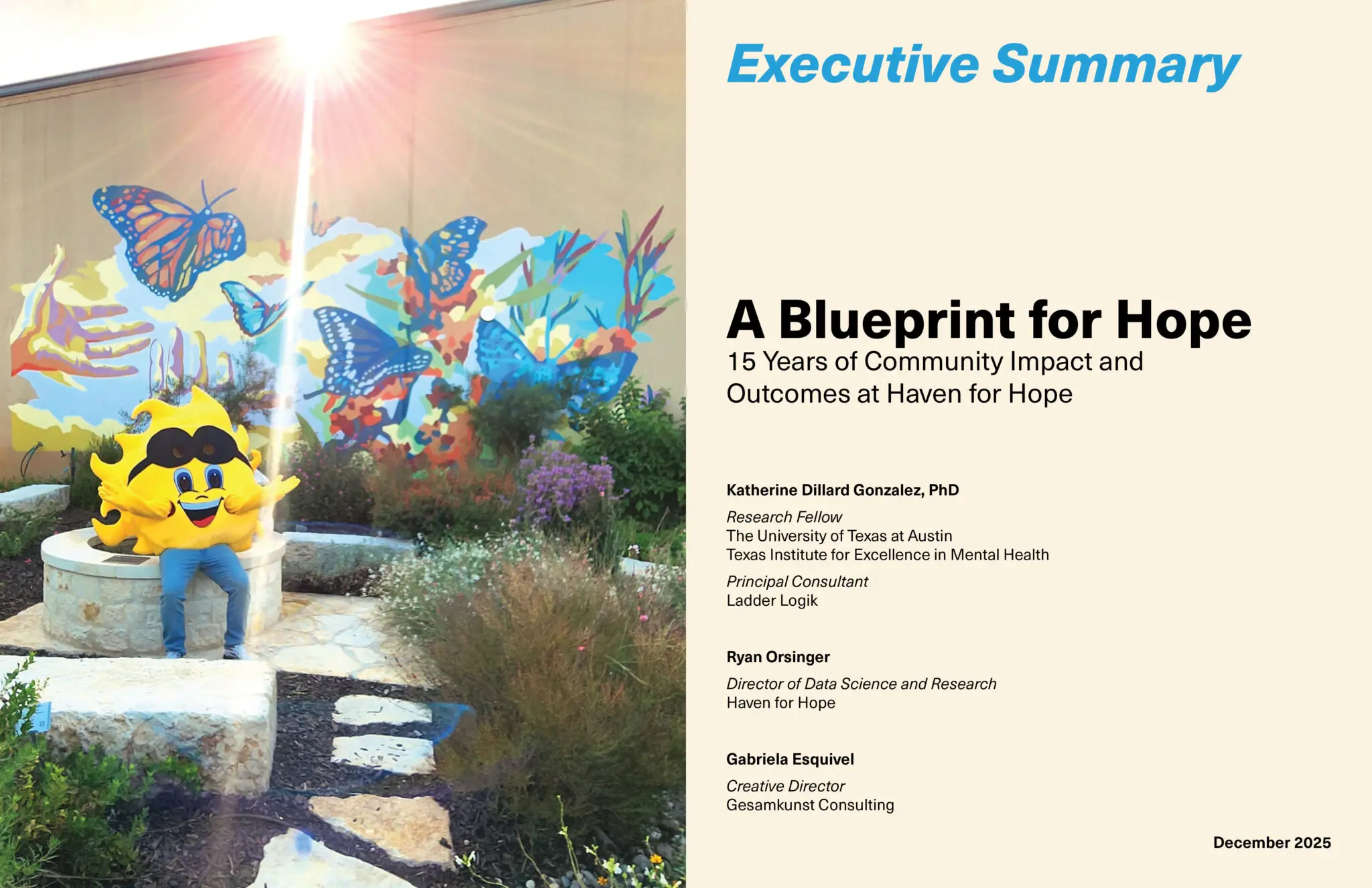 Executive Summary

A Blueprint for Hope
15 Years of Community Impact and Outcomes at Haven for Hope

Katherine Dillard Gonzalez, PhD

Research Fellow
The University of Texas at Austin
Texas Institute for Excellence in Mental Health

Principal Consultant
Ladder Logik

Ryan Orsinger

Director of Data Science and Research
Haven for Hope

Gabriela Esquivel

Creative Director
Gesamkunst Consulting

December 2025